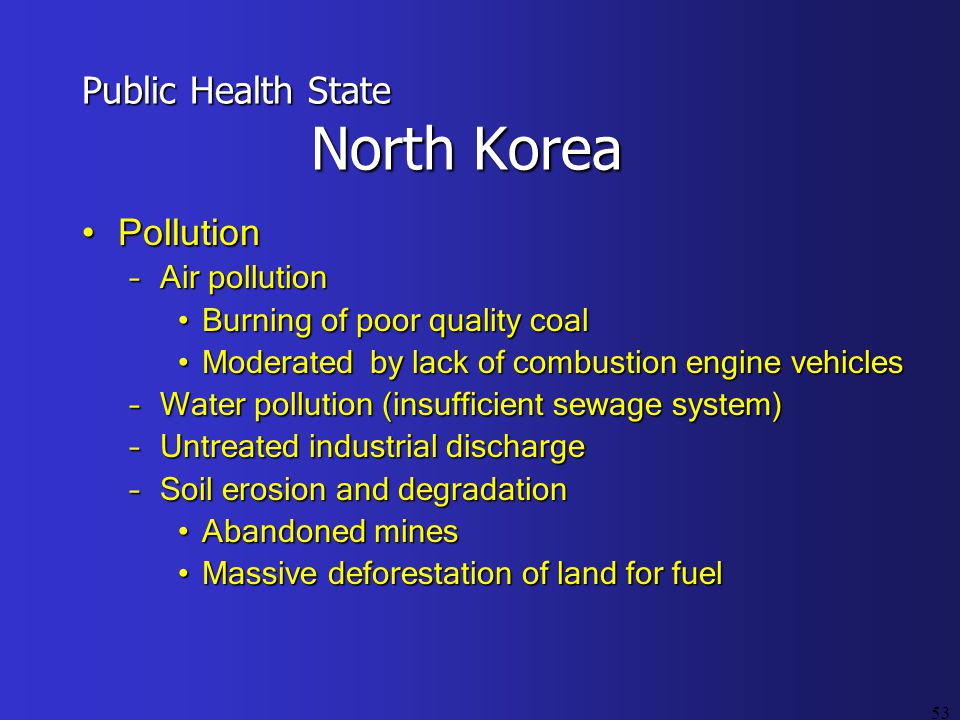 Public Health State
North Korea

• Pollution
  – Air pollution
    • Burning of poor quality coal
    • Moderated by lack of combustion engine vehicles
  – Water pollution (insufficient sewage system)
  – Untreated industrial discharge
  – Soil erosion and degradation
    • Abandoned mines
    • Massive deforestation of land for fuel

53